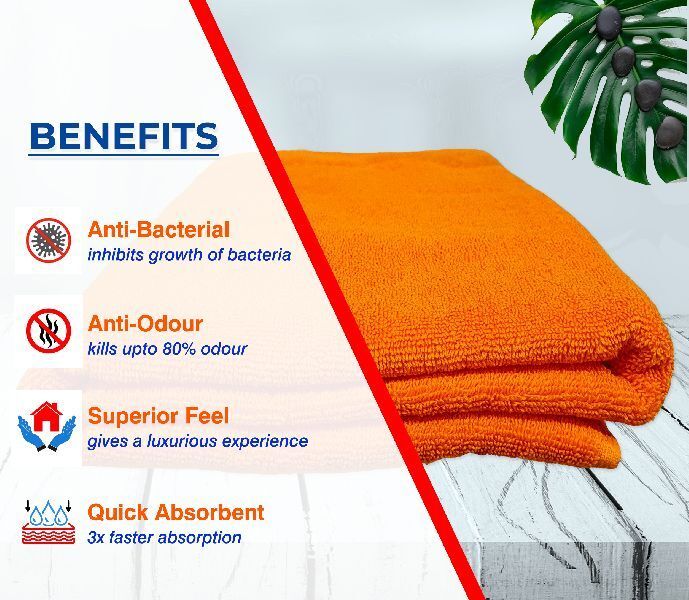 BENEFITS

Anti-Bacterial
inhibits growth of bacteria

Anti-Odour
kills upto 80% odour

Superior Feel
gives a luxurious experience

Quick Absorbent
3x faster absorption